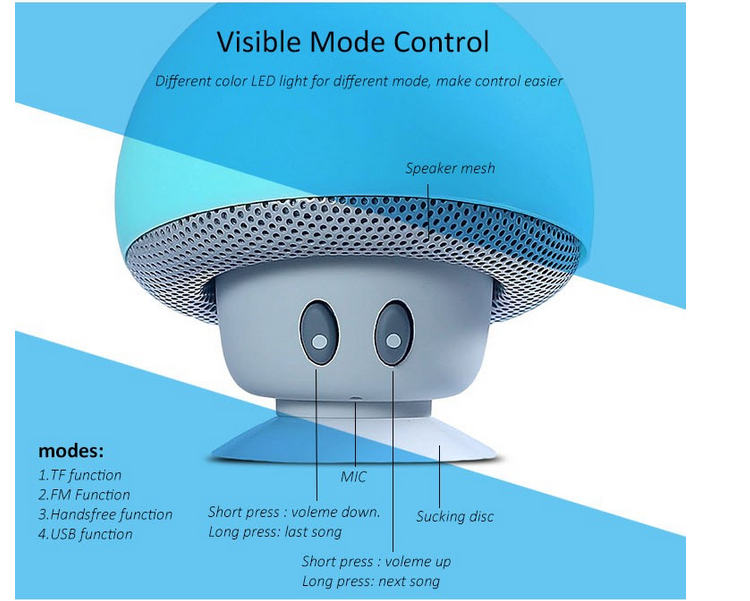 Visible Mode Control

Different color LED light for different mode, make control easier

Speaker mesh

modes:
1.TF function
2.FM Function
3.Handsfree function
4.USB function

MIC

Short press : voleme down.
Long press: last song

Sucking disc

Short press : voleme up
Long press: next song